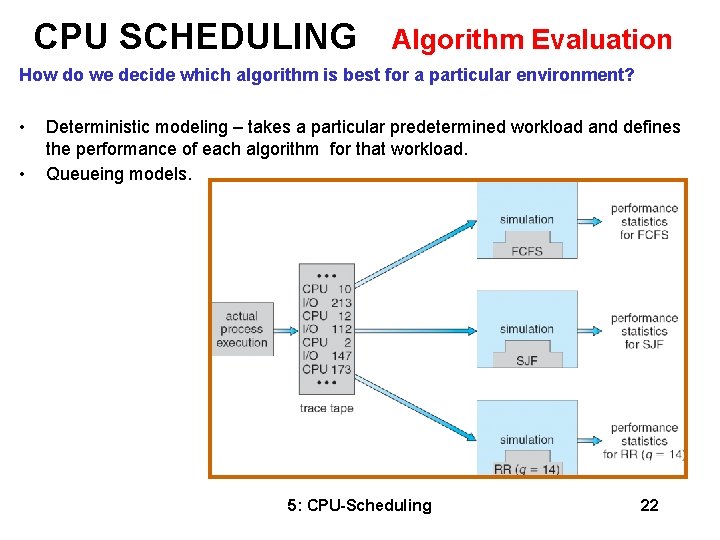 CPU SCHEDULING Algorithm Evaluation

How do we decide which algorithm is best for a particular environment?

• Deterministic modeling – takes a particular predetermined workload and defines the performance of each algorithm for that workload.

• Queueing models.

actual process execution

• • •
CPU 10
I/O 213
CPU 12
I/O 112
CPU 2
I/O 147
CPU 173
• • •

trace tape

simulation

FCFS

performance statistics for FCFS

simulation

SJF

performance statistics for SJF

simulation

RR ($q = 14$)

performance statistics for RR ($q = 14$)

5: CPU-Scheduling

22